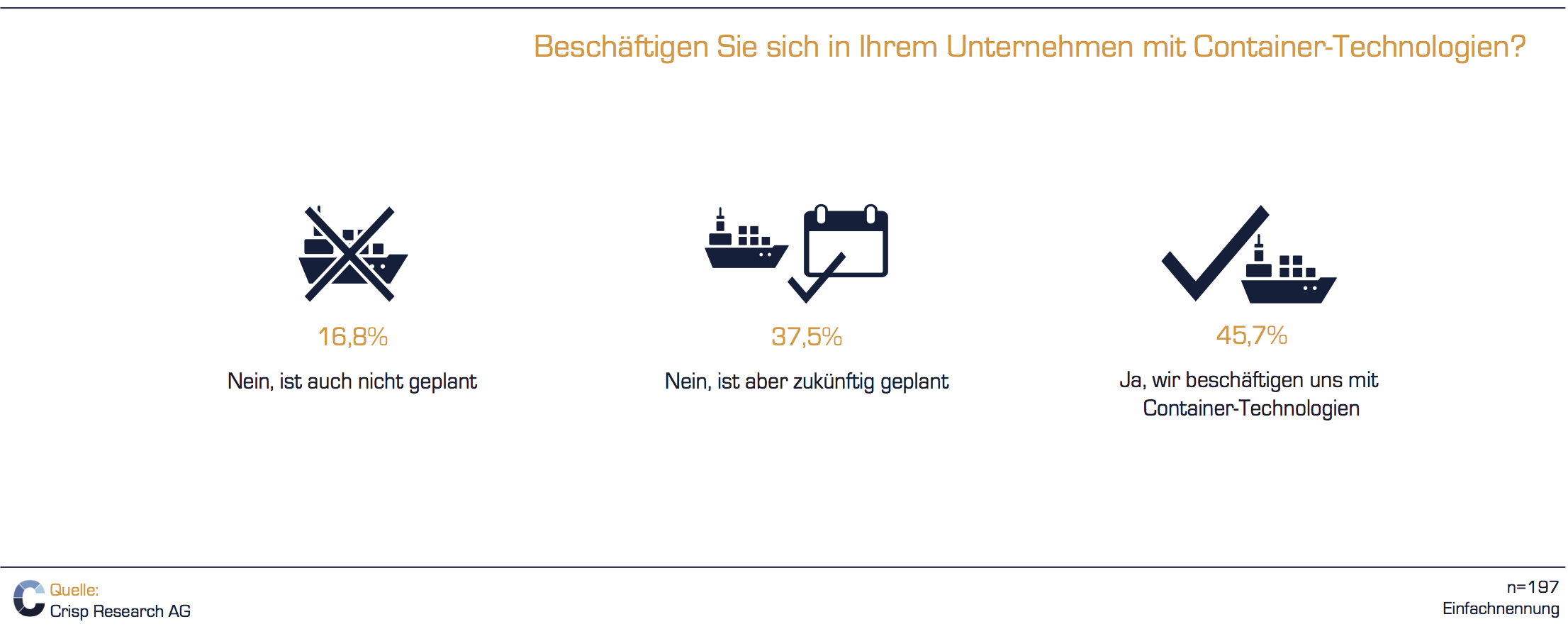 Beschäftigen Sie sich in Ihrem Unternehmen mit Container-Technologien?

16,8%

Nein, ist auch nicht geplant

37,5%

Nein, ist aber zukünftig geplant

45,7%

Ja, wir beschäftigen uns mit Container-Technologien

Quelle:
Crisp Research AG

n=197
Einfachnennung